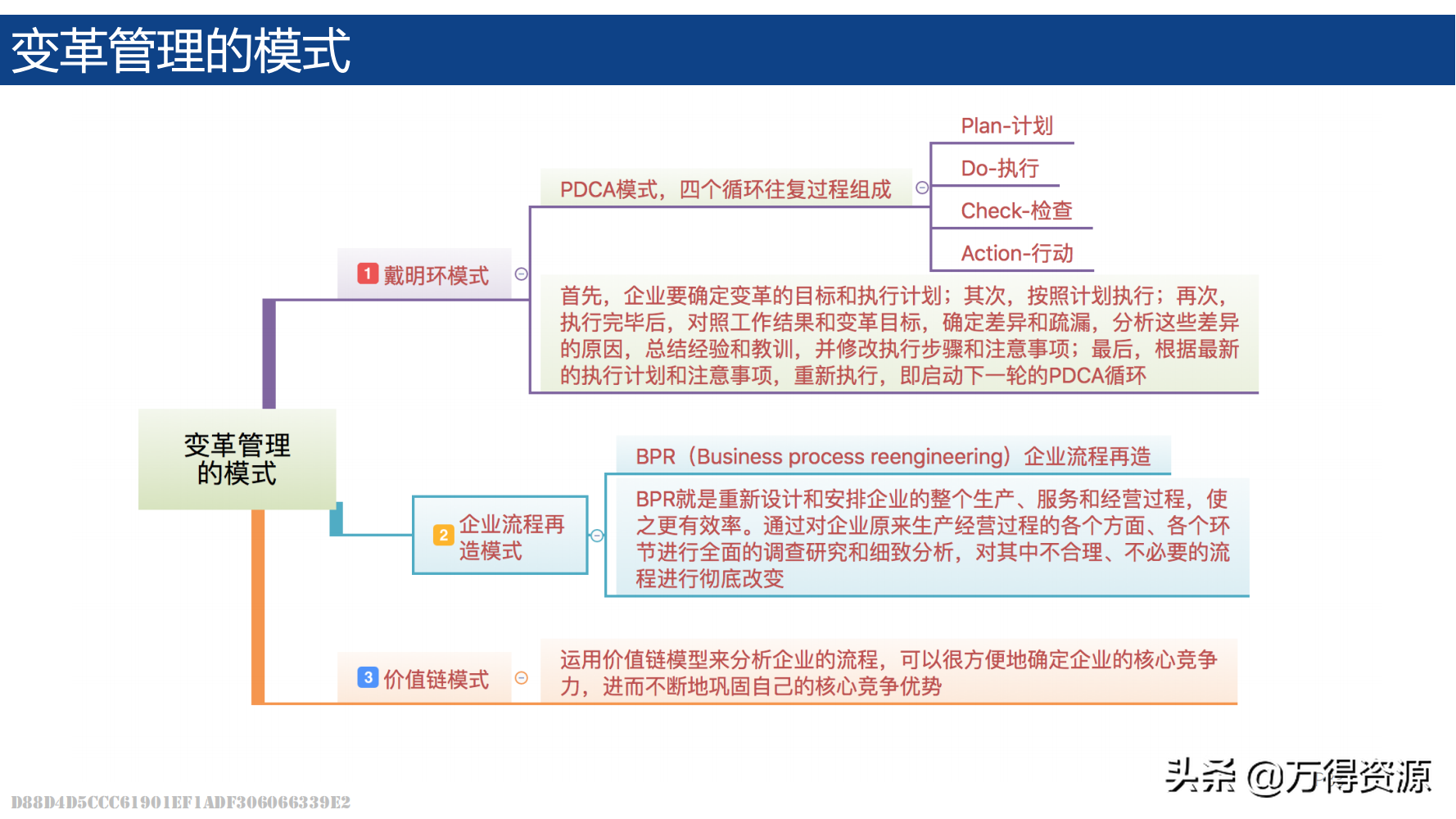 变革管理的模式

变革管理的模式

1 戴明环模式

PDCA模式，四个循环往复过程组成

Plan-计划

Do-执行

Check-检查

Action-行动

首先，企业要确定变革的目标和执行计划；其次，按照计划执行；再次，执行完毕后，对照工作结果和变革目标，确定差异和疏漏，分析这些差异的原因，总结经验和教训，并修改执行步骤和注意事项；最后，根据最新的执行计划和注意事项，重新执行，即启动下一轮的PDCA循环

2 企业流程再造模式

BPR（Business process reengineering）企业流程再造

BPR就是重新设计和安排企业的整个生产、服务和经营过程，使之更有效率。通过对企业原来生产经营过程的各个方面、各个环节进行全面的调查研究和细致分析，对其中不合理、不必要的流程进行彻底改变

3 价值链模式

运用价值链模型来分析企业的流程，可以很方便地确定企业的核心竞争力，进而不断地巩固自己的核心竞争优势

头条 @万得资源

D88D4D5CCC61901EF1ADF306066339E2